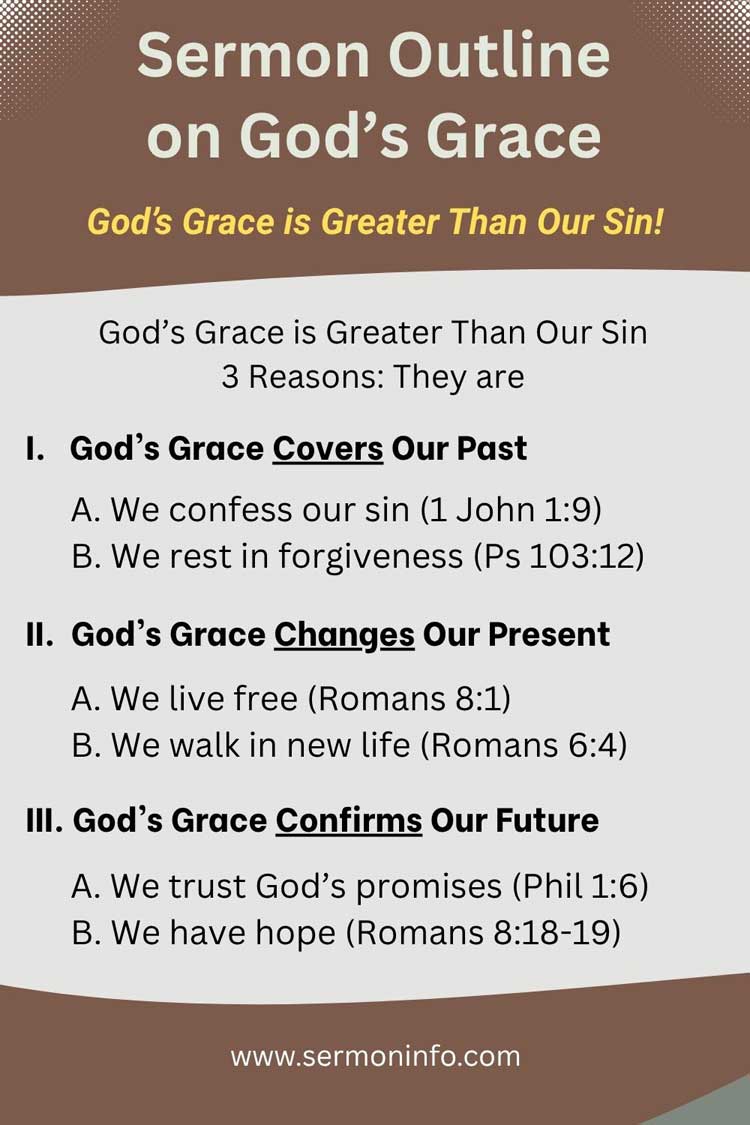 Sermon Outline on God's Grace

God's Grace is Greater Than Our Sin!

God's Grace is Greater Than Our Sin
3 Reasons: They are

I. God's Grace Covers Our Past

A. We confess our sin (1 John 1:9)
B. We rest in forgiveness (Ps 103:12)

II. God's Grace Changes Our Present

A. We live free (Romans 8:1)
B. We walk in new life (Romans 6:4)

III. God's Grace Confirms Our Future

A. We trust God's promises (Phil 1:6)
B. We have hope (Romans 8:18-19)

www.sermoninfo.com